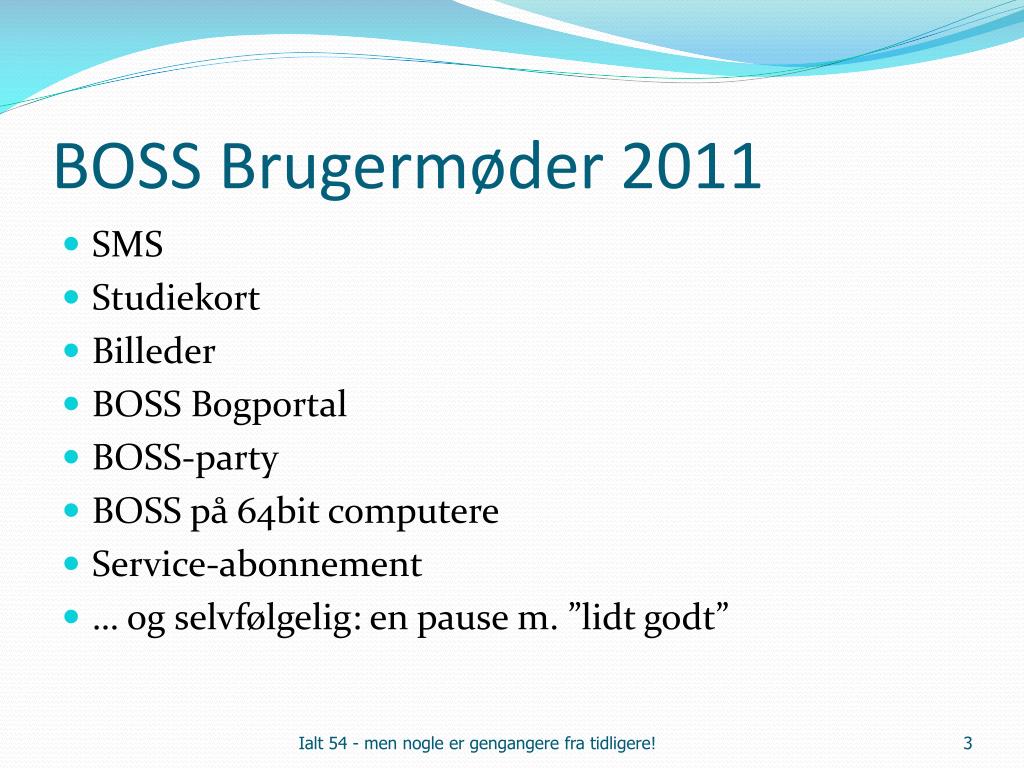 BOSS Brugermøder 2011

- SMS
- Studiekort
- Billeder
- BOSS Bogportal
- BOSS-party
- BOSS på 64bit computere
- Service-abonnement
- … og selvfølgelig: en pause m. ”lidt godt”

Ialt 54 - men nogle er gengangere fra tidligere!

3